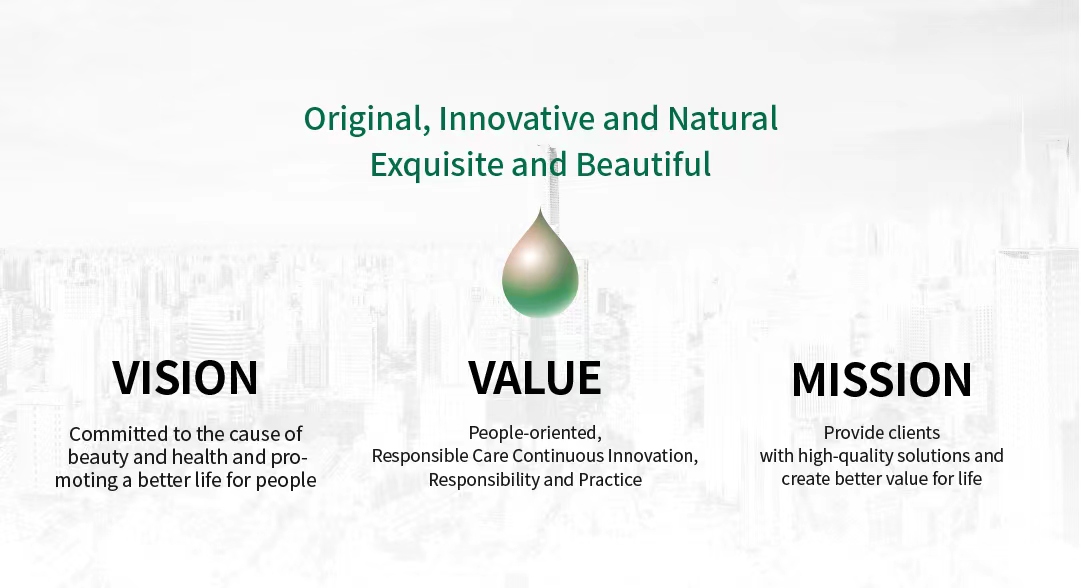 Original, Innovative and Natural
Exquisite and Beautiful

VISION

Committed to the cause of beauty and health and promoting a better life for people

VALUE

People-oriented,
Responsible Care Continuous Innovation,
Responsibility and Practice

MISSION

Provide clients
with high-quality solutions and create better value for life